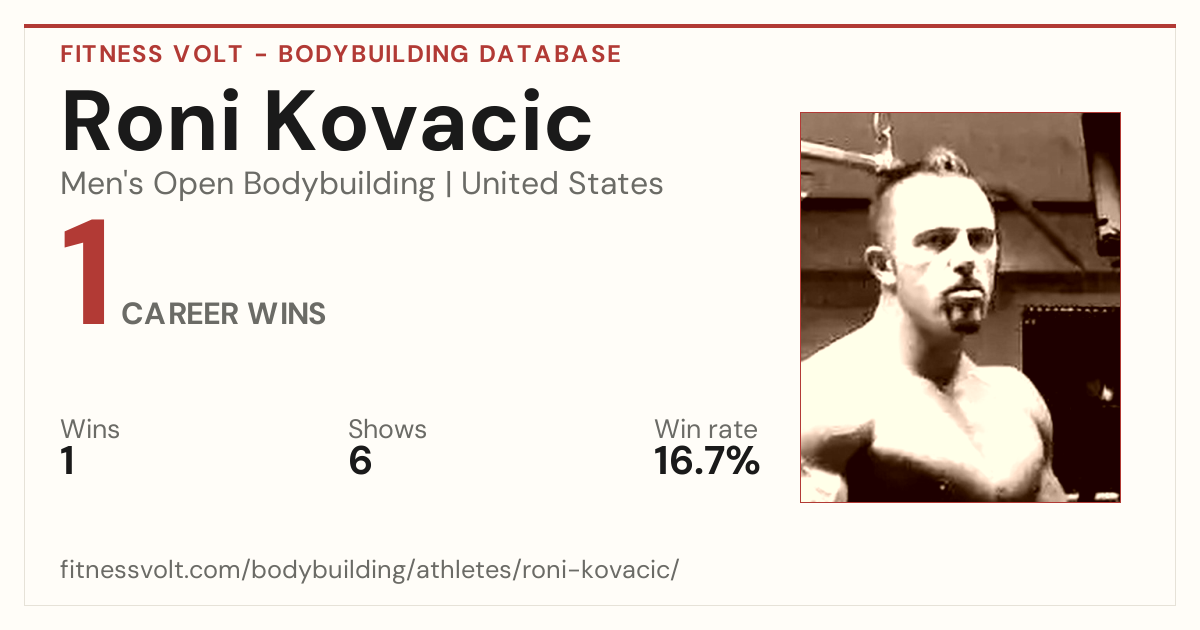 FITNESS VOLT - BODYBUILDING DATABASE

Roni Kovacic

Men's Open Bodybuilding | United States

1 CAREER WINS

Wins
1

Shows
6

Win rate
16.7%

fitnessvolt.com/bodybuilding/athletes/roni-kovacic/